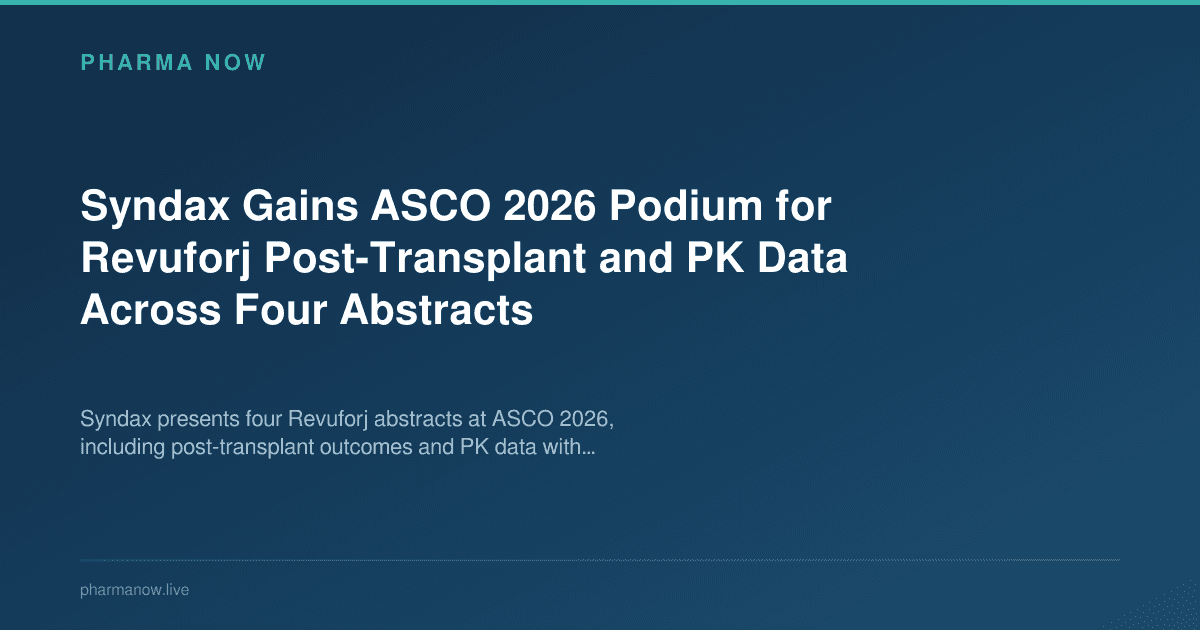 PHARMA NOW

Syndax Gains ASCO 2026 Podium for Revuforj Post-Transplant and PK Data Across Four Abstracts

Syndax presents four Revuforj abstracts at ASCO 2026, including post-transplant outcomes and PK data with...

pharmanow.live